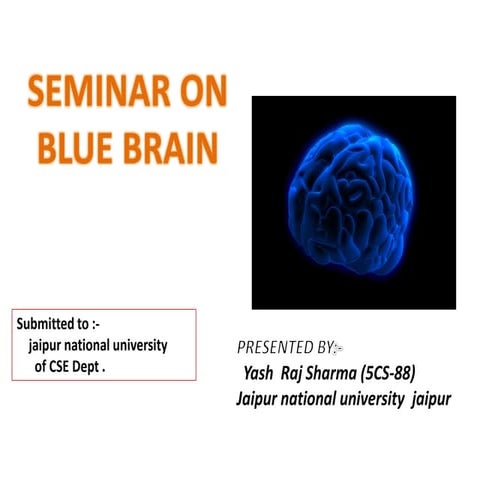 SEMINAR ON BLUE BRAIN

Submitted to :-
jaipur national university
of CSE Dept .

PRESENTED BY:-
Yash Raj Sharma (5CS-88)
Jaipur national university jaipur